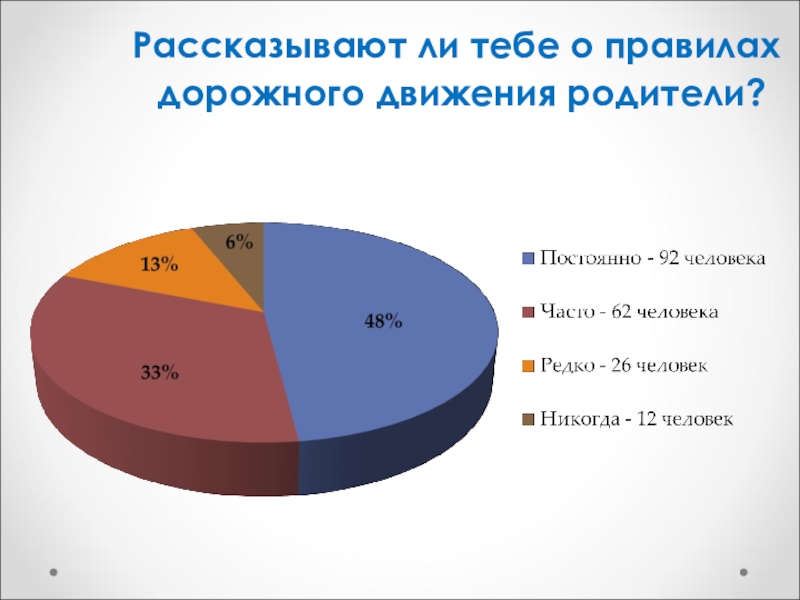 Рассказывают ли тебе о правилах дорожного движения родители?

6%

13%

48%

33%

Постоянно - 92 человека

Часто - 62 человека

Редко - 26 человек

Никогда - 12 человек